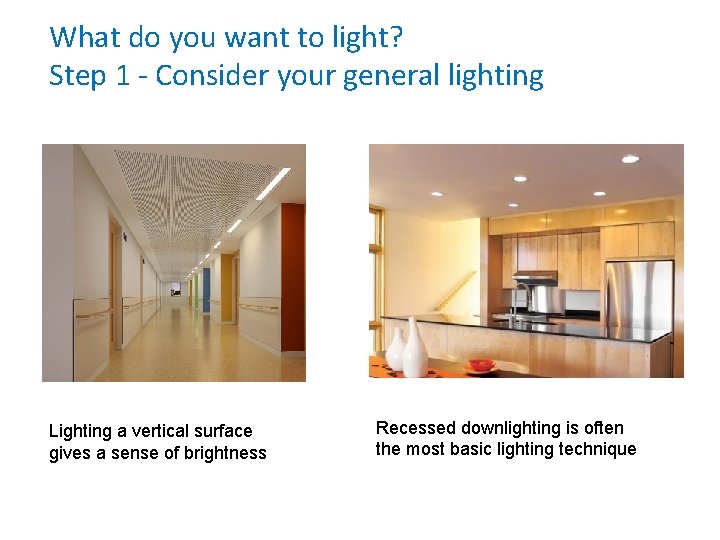 What do you want to light?
Step 1 - Consider your general lighting

Lighting a vertical surface gives a sense of brightness

Recessed downlighting is often the most basic lighting technique